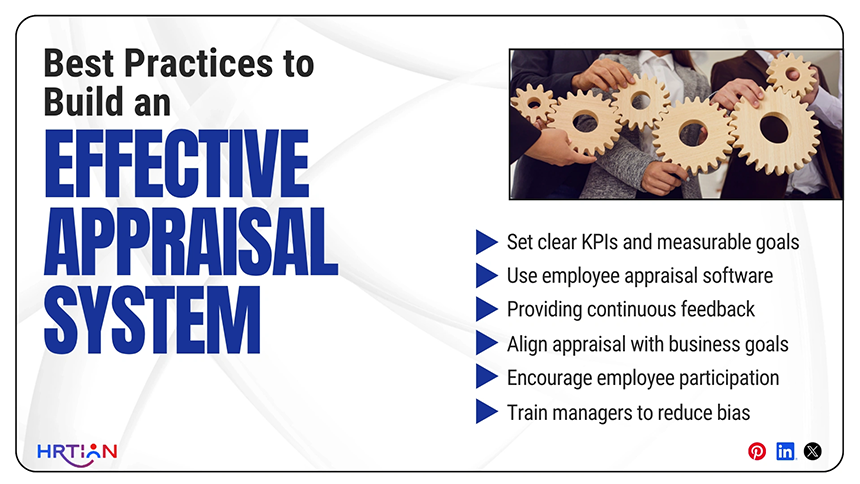 Best Practices to Build an
EFFECTIVE APPRAISAL SYSTEM

Set clear KPIs and measurable goals
Use employee appraisal software
Providing continuous feedback
Align appraisal with business goals
Encourage employee participation
Train managers to reduce bias

HRTIAN